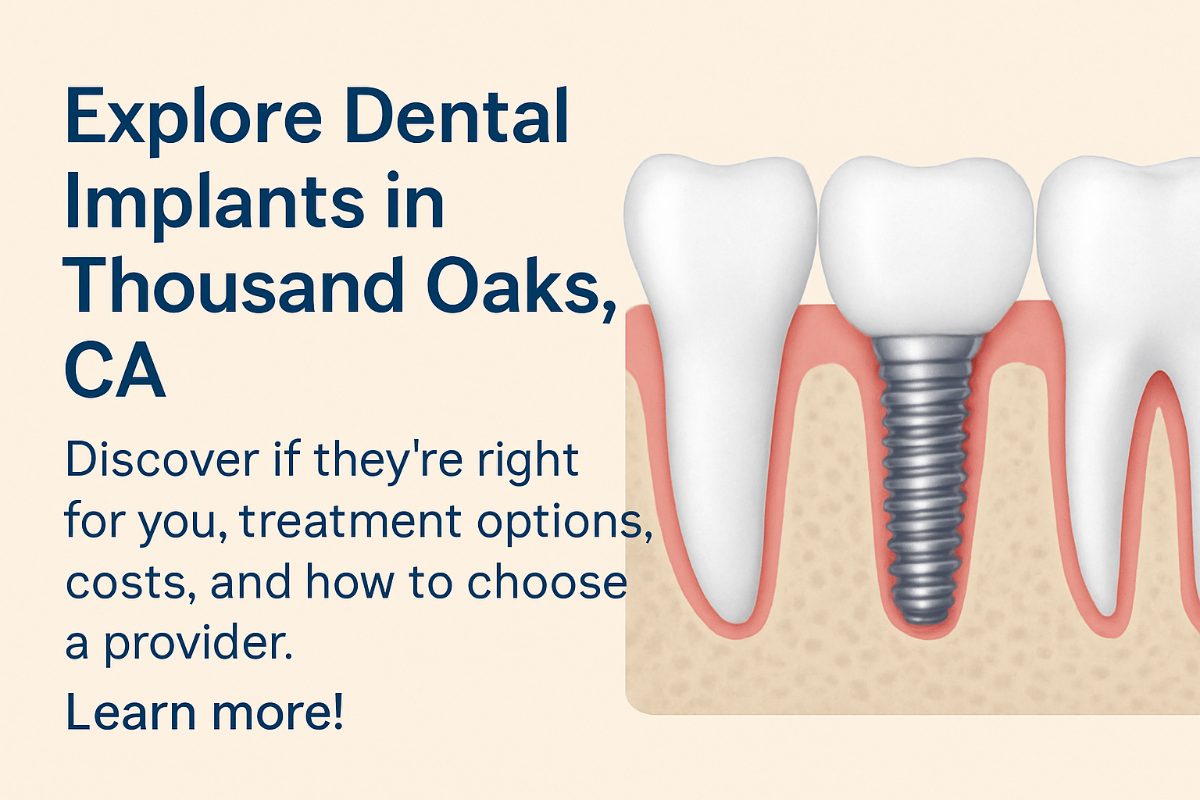 Explore Dental Implants in Thousand Oaks, CA

Discover if they're right for you, treatment options, costs, and how to choose a provider.

Learn more!